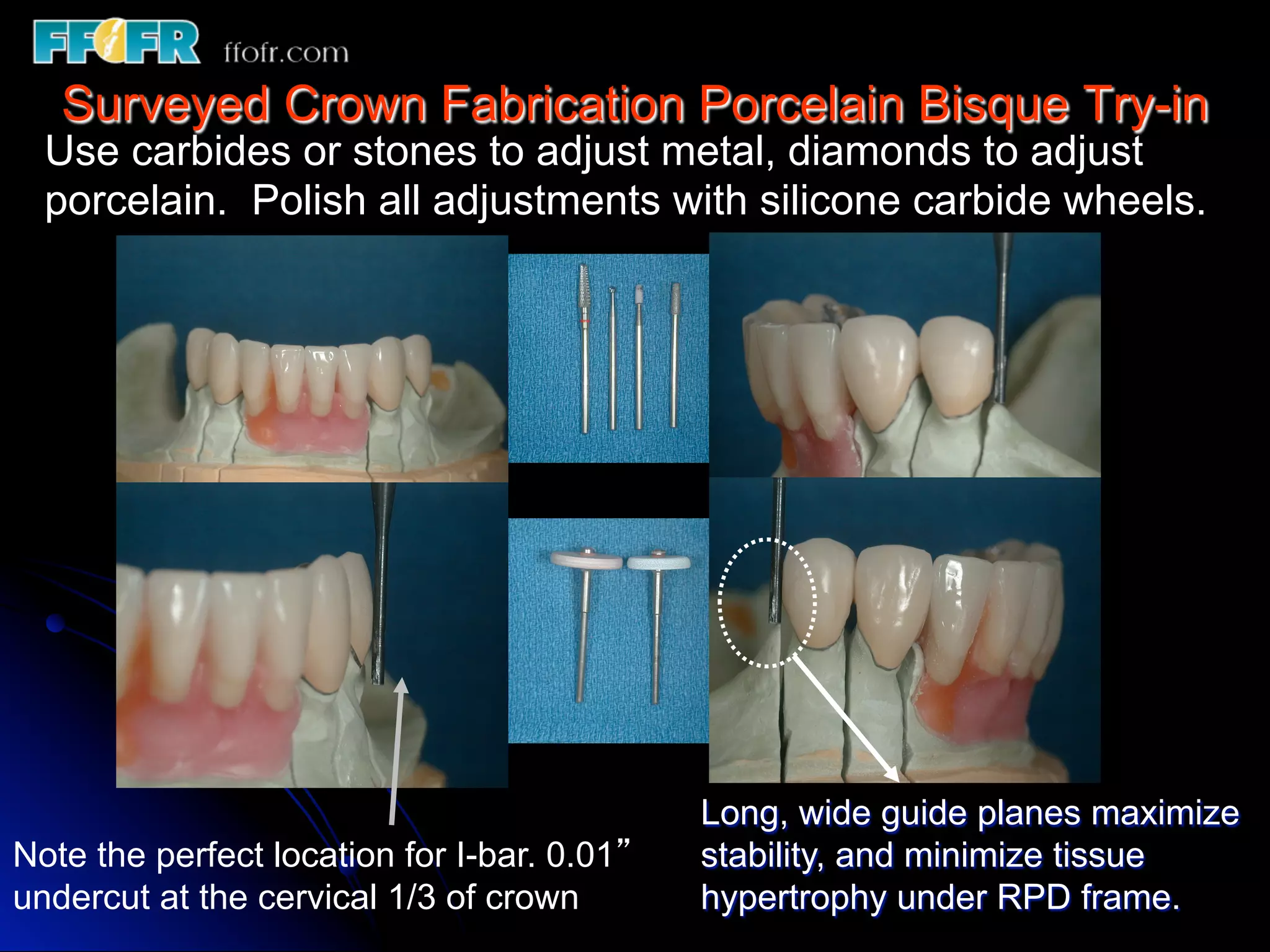 FFOFR ffofr.com

Surveyed Crown Fabrication Porcelain Bisque Try-in

Use carbides or stones to adjust metal, diamonds to adjust porcelain. Polish all adjustments with silicone carbide wheels.

Note the perfect location for I-bar. 0.01” undercut at the cervical 1/3 of crown

Long, wide guide planes maximize stability, and minimize tissue hypertrophy under RPD frame.